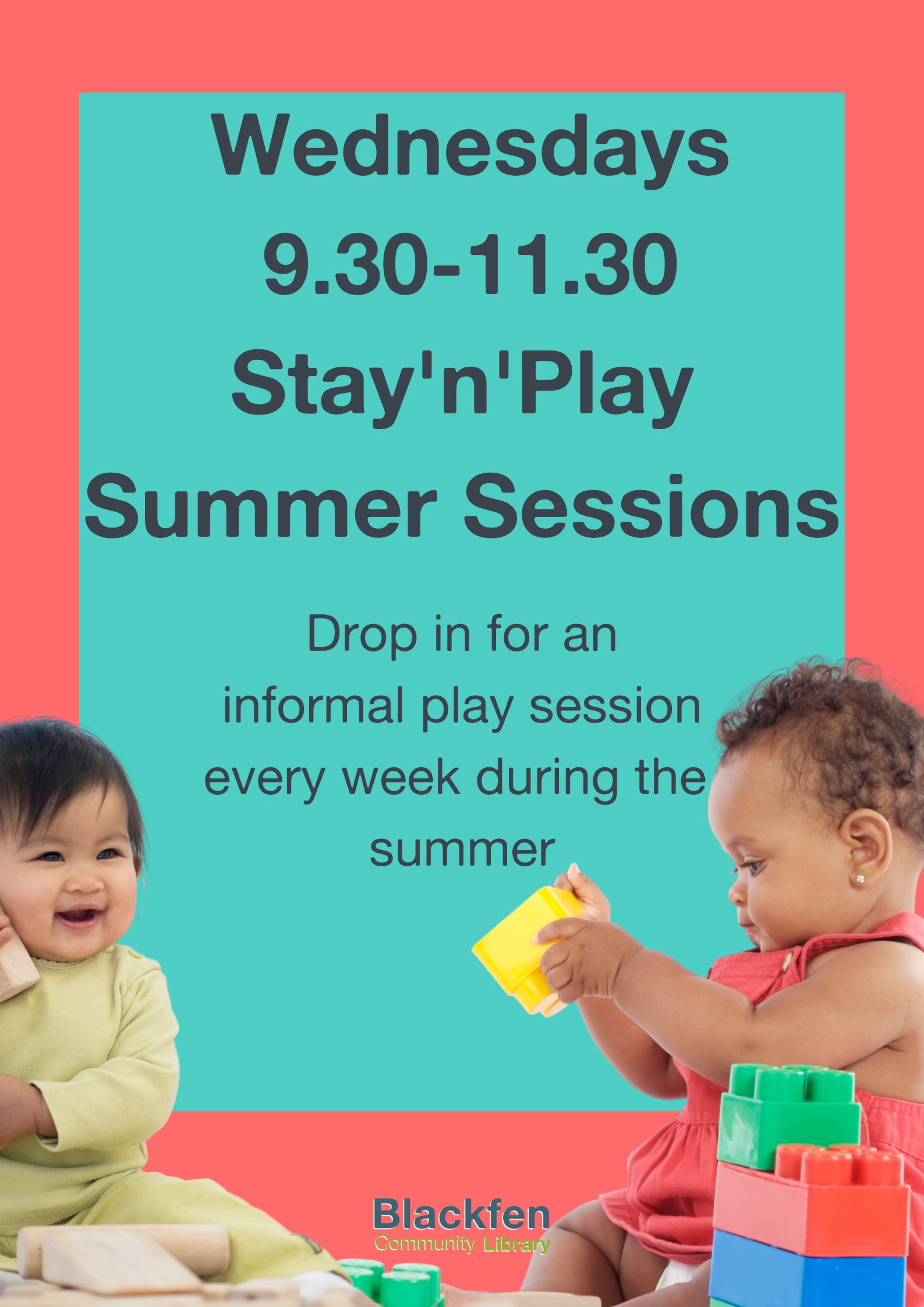 Wednesdays
9.30-11.30
Stay'n'Play
Summer Sessions

Drop in for an informal play session every week during the summer

Blackfen
Community Library